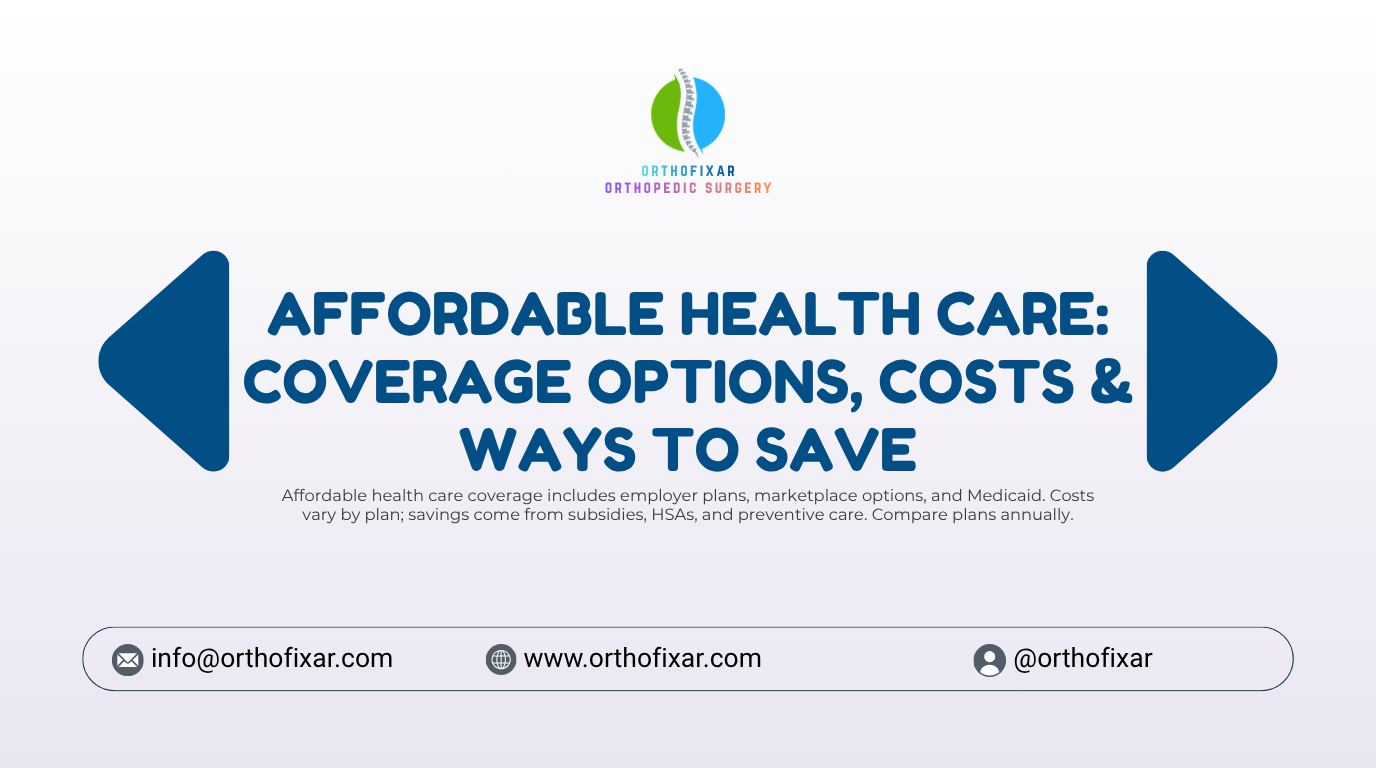 ORTHOFIXAR
ORTHOPEDIC SURGERY

AFFORDABLE HEALTH CARE: COVERAGE OPTIONS, COSTS & WAYS TO SAVE

Affordable health care coverage includes employer plans, marketplace options, and Medicaid. Costs vary by plan; savings come from subsidies, HSAs, and preventive care. Compare plans annually.

info@orthofixar.com
www.orthofixar.com
@orthofixar